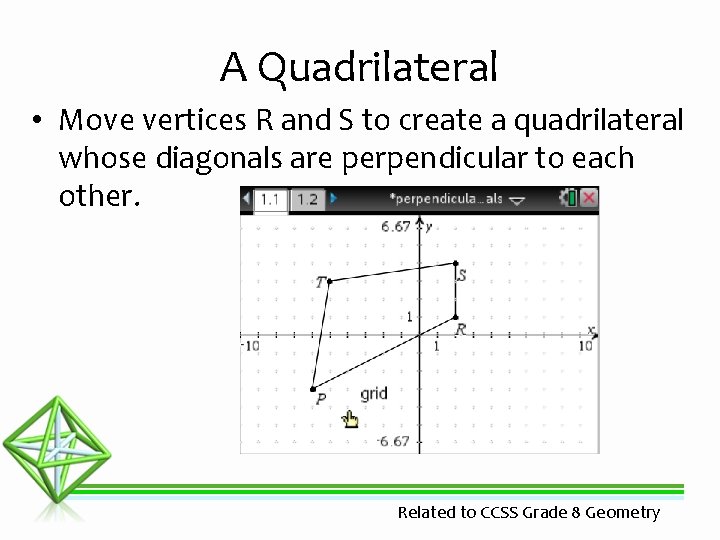 A Quadrilateral

• Move vertices R and S to create a quadrilateral whose diagonals are perpendicular to each other.

1.1 1.2 *perpendicula…als

6.67 y

T S

1

R

x

-10 1 10

P grid

-6.67

Related to CCSS Grade 8 Geometry